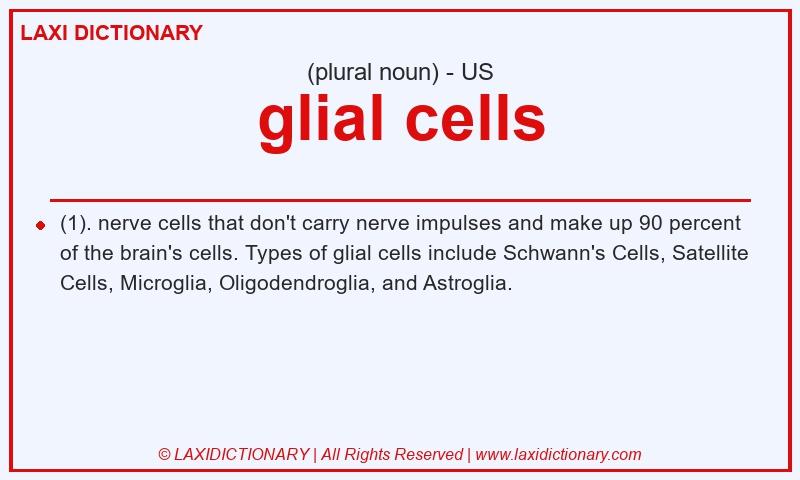 LAXI DICTIONARY

(plural noun) - US

glial cells

(1). nerve cells that don't carry nerve impulses and make up 90 percent of the brain's cells. Types of glial cells include Schwann's Cells, Satellite Cells, Microglia, Oligodendroglia, and Astroglia.

© LAXIDICTIONARY | All Rights Reserved | www.laxidictionary.com